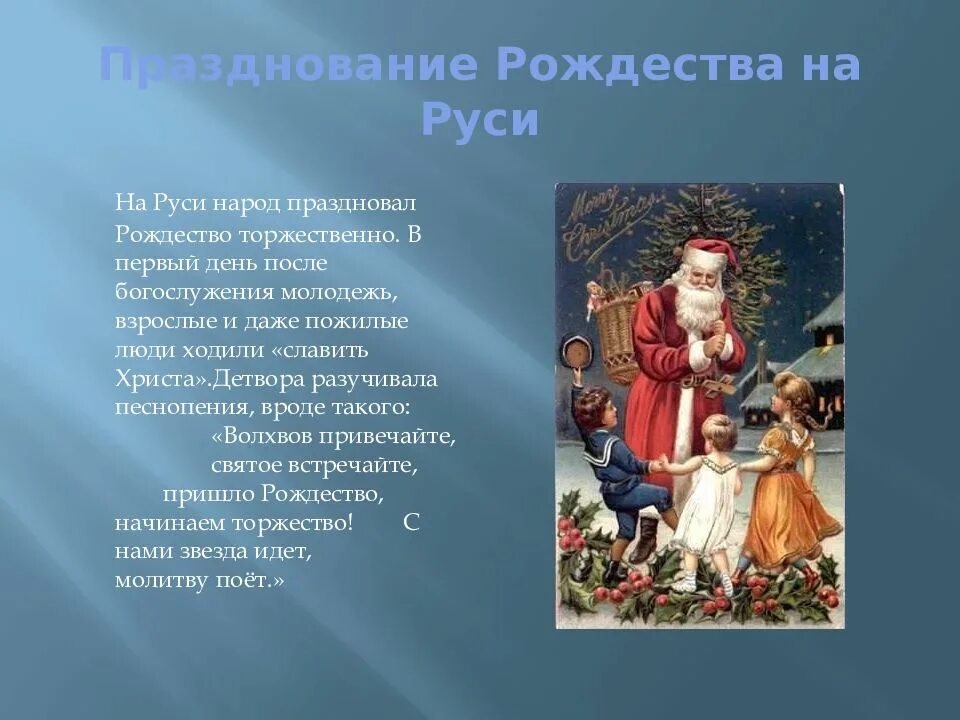 Празднование Рождества на Руси

На Руси народ праздновал Рождество торжественно. В первый день после богослужения молодежь, взрослые и даже пожилые люди ходили «славить Христа».Детвора разучивала песнопения, вроде такого:
«Волхвов привечайте,
святое встречайте,
пришло Рождество,
начинаем торжество! С нами звезда идет,
молитву поёт.»

Merry Christmas